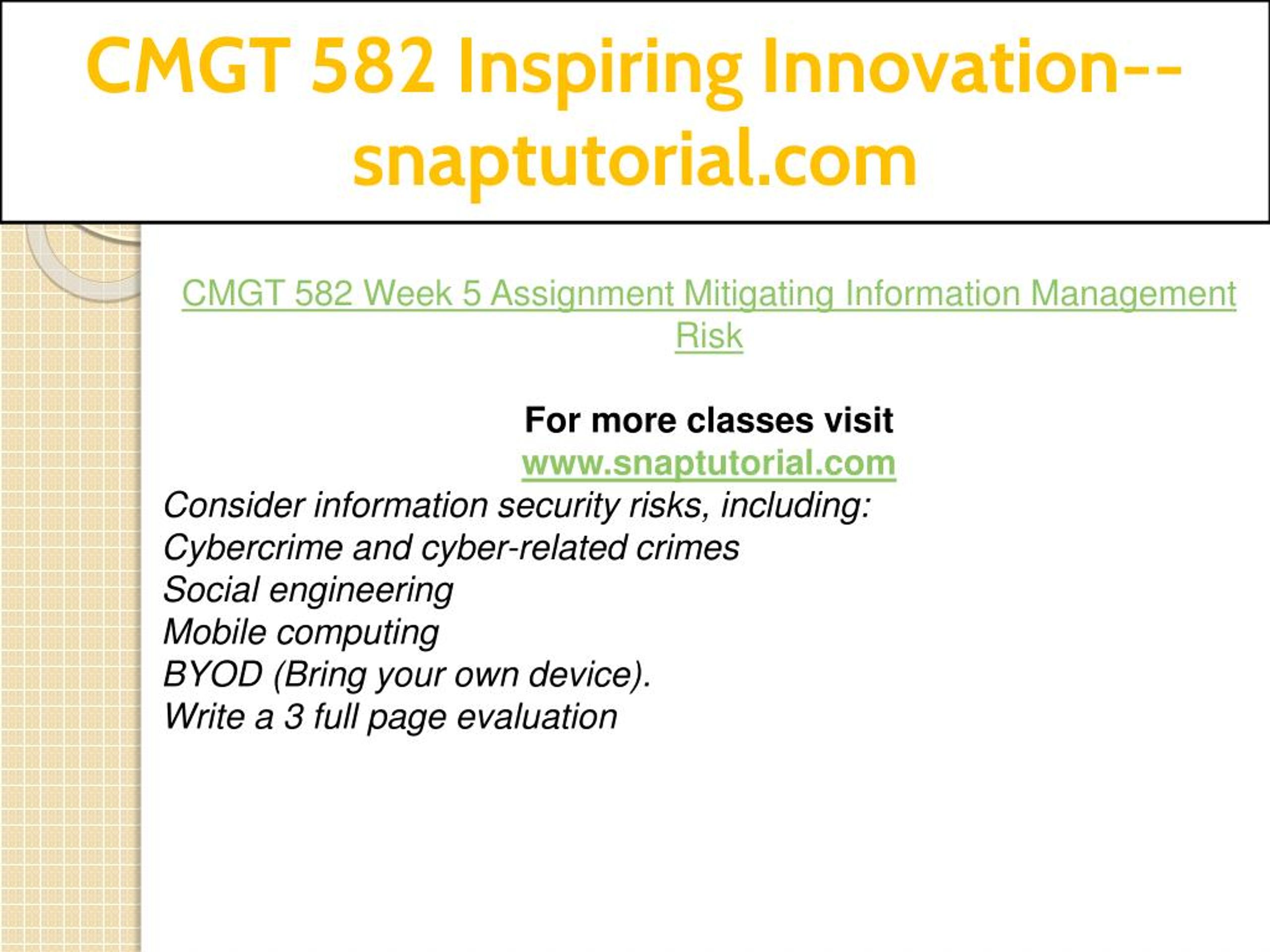 CMGT 582 Inspiring Innovation--snaptutorial.com

CMGT 582 Week 5 Assignment Mitigating Information Management Risk

For more classes visit
www.snaptutorial.com
Consider information security risks, including:
Cybercrime and cyber-related crimes
Social engineering
Mobile computing
BYOD (Bring your own device).
Write a 3 full page evaluation